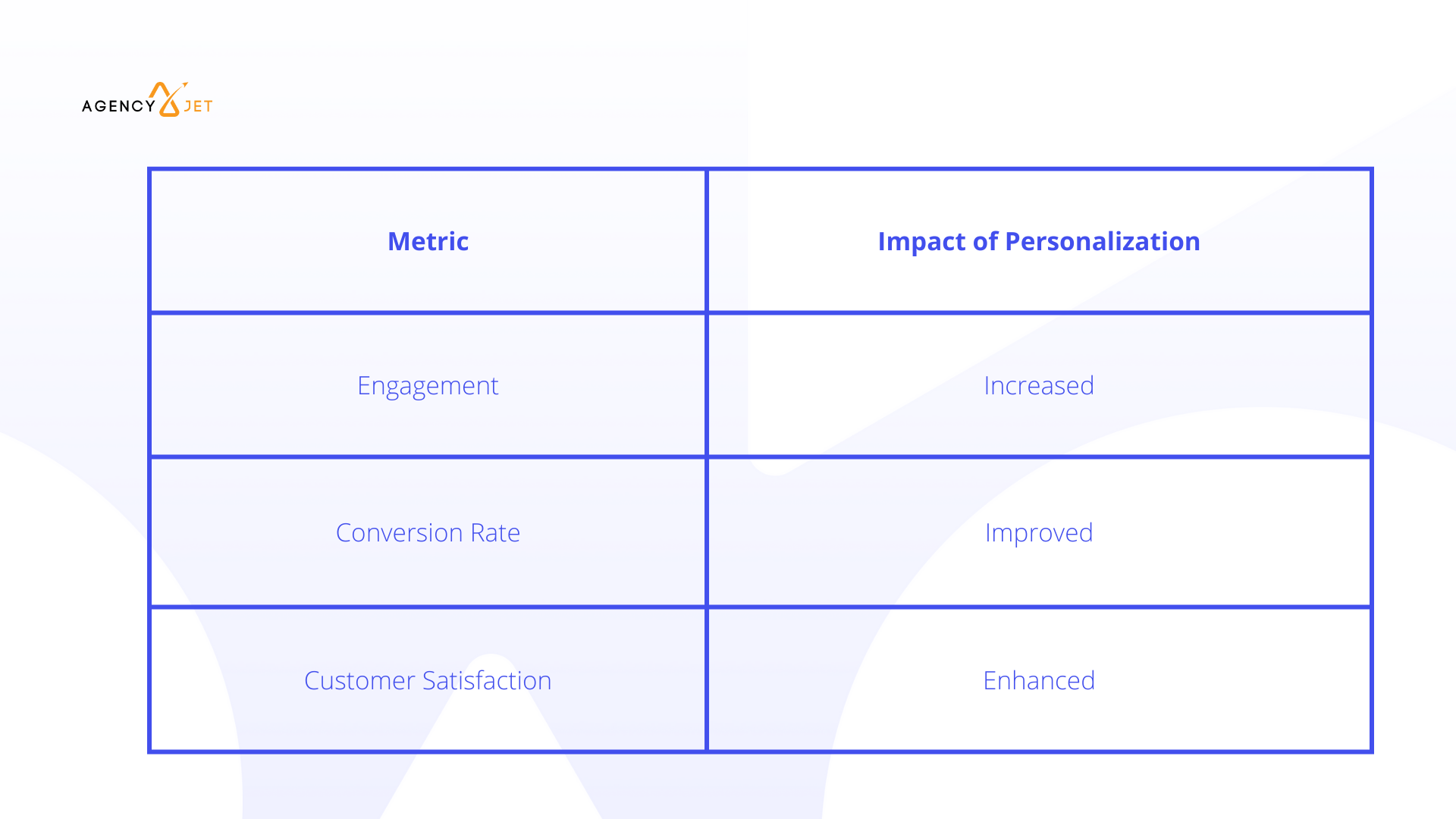 AGENCY JET

| Metric | Impact of Personalization |
|---|---|
| Engagement | Increased |
| Conversion Rate | Improved |
| Customer Satisfaction | Enhanced |